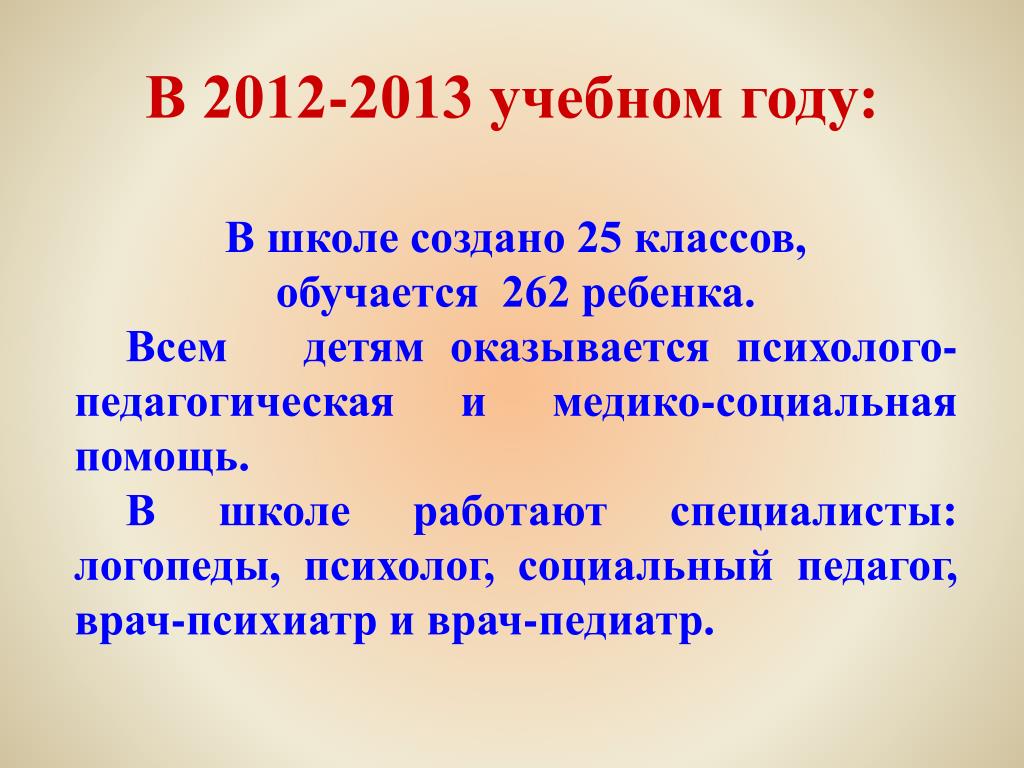 В 2012-2013 учебном году:

В школе создано 25 классов, обучается 262 ребенка.

Всем детям оказывается психолого-педагогическая и медико-социальная помощь.

В школе работают специалисты: логопеды, психолог, социальный педагог, врач-психиатр и врач-педиатр.